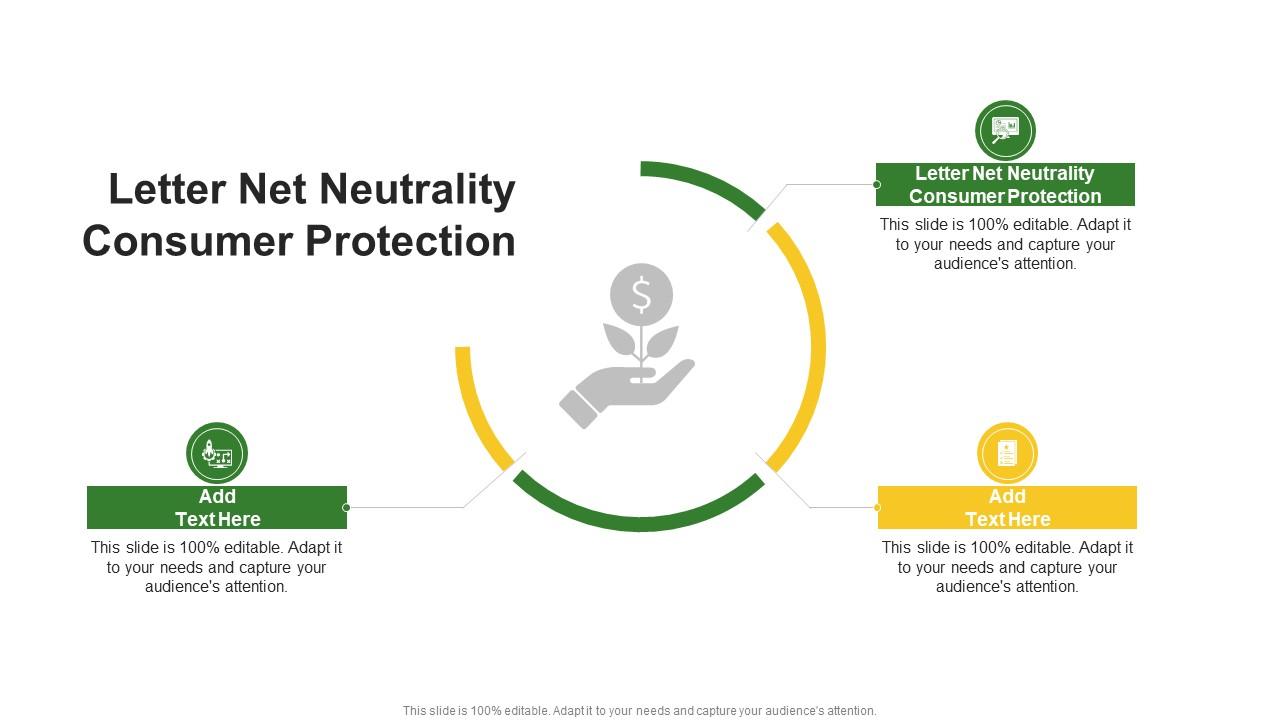 Letter Net Neutrality Consumer Protection

Letter Net Neutrality Consumer Protection

This slide is 100% editable. Adapt it to your needs and capture your audience's attention.

Add Text Here

This slide is 100% editable. Adapt it to your needs and capture your audience's attention.

Add Text Here

This slide is 100% editable. Adapt it to your needs and capture your audience's attention.

This slide is 100% editable. Adapt it to your needs and capture your audience's attention.